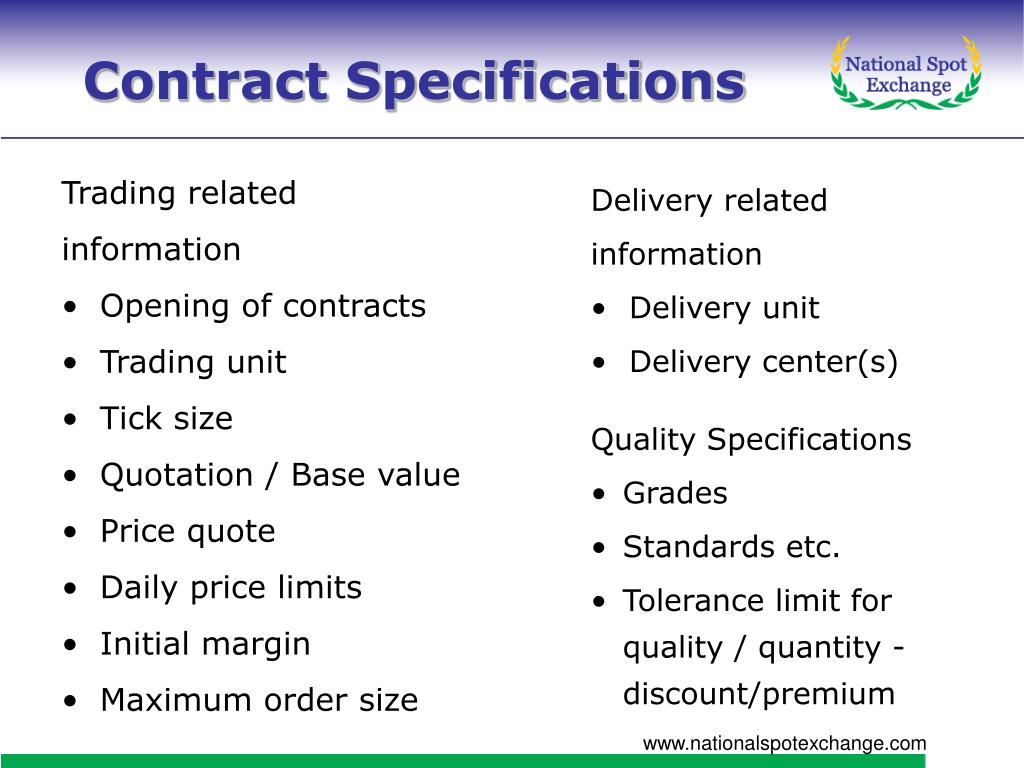 Contract Specifications

National Spot Exchange

Trading related information
• Opening of contracts
• Trading unit
• Tick size
• Quotation / Base value
• Price quote
• Daily price limits
• Initial margin
• Maximum order size

Delivery related information
• Delivery unit
• Delivery center(s)

Quality Specifications
• Grades
• Standards etc.
• Tolerance limit for quality / quantity - discount/premium

www.nationalspotexchange.com